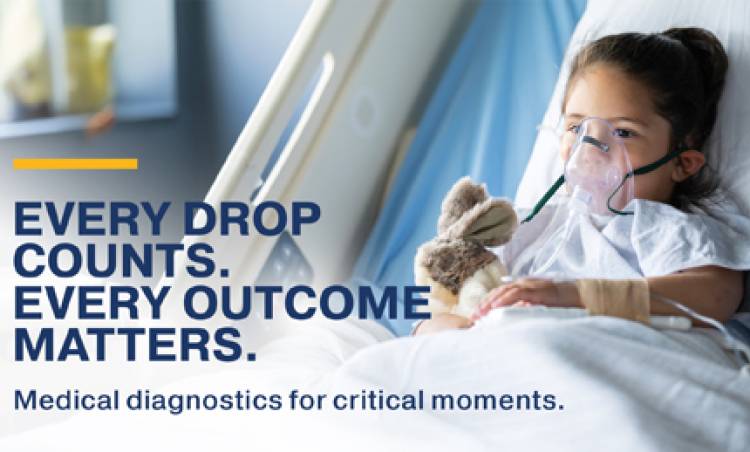 EVERY DROP COUNTS.
EVERY OUTCOME MATTERS.

Medical diagnostics for critical moments.